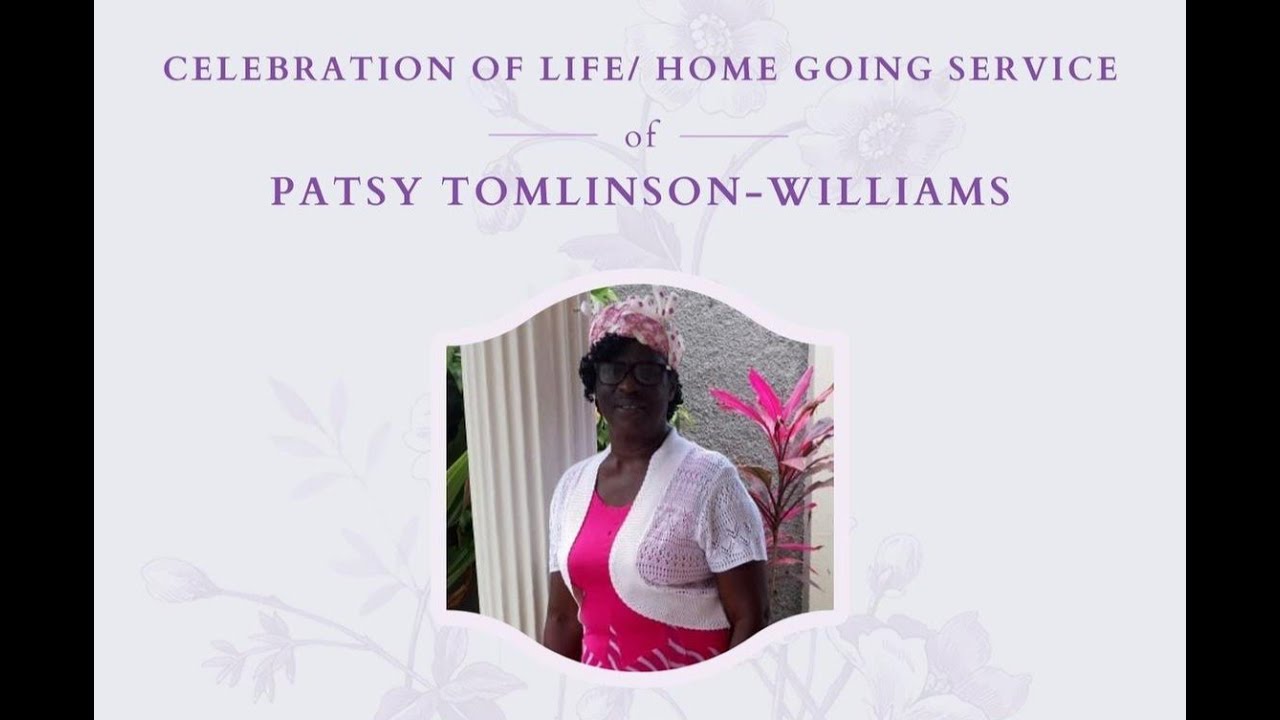 CELEBRATION OF LIFE/ HOME GOING SERVICE

of

PATSY TOMLINSON-WILLIAMS